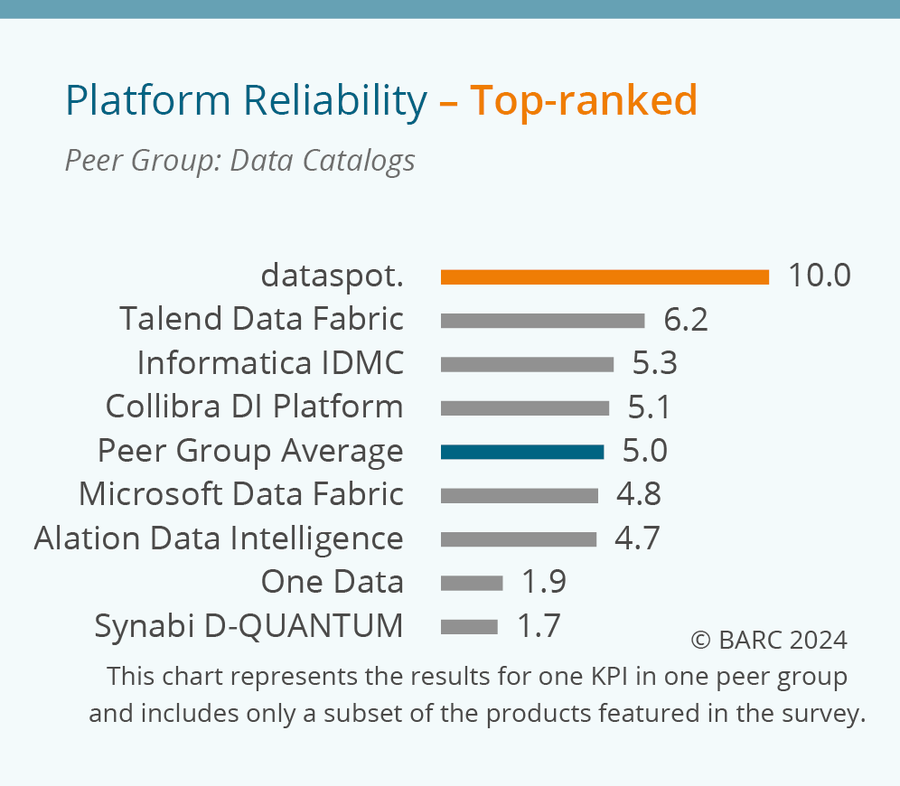 Platform Reliability – Top-ranked

Peer Group: Data Catalogs

dataspot. 10.0
Talend Data Fabric 6.2
Informatica IDMC 5.3
Collibra DI Platform 5.1
Peer Group Average 5.0
Microsoft Data Fabric 4.8
Alation Data Intelligence 4.7
One Data 1.9
Synabi D-QUANTUM 1.7

© BARC 2024

This chart represents the results for one KPI in one peer group and includes only a subset of the products featured in the survey.